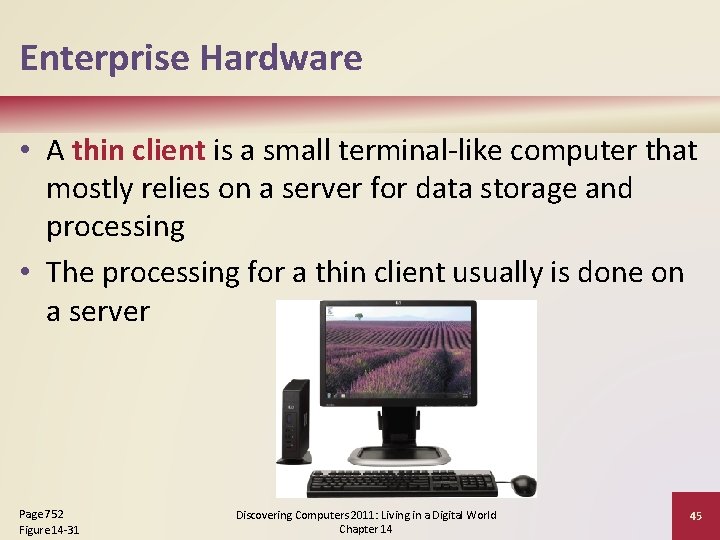 Enterprise Hardware

• A thin client is a small terminal-like computer that mostly relies on a server for data storage and processing

• The processing for a thin client usually is done on a server

Page 752
Figure 14-31

Discovering Computers 2011: Living in a Digital World
Chapter 14

45